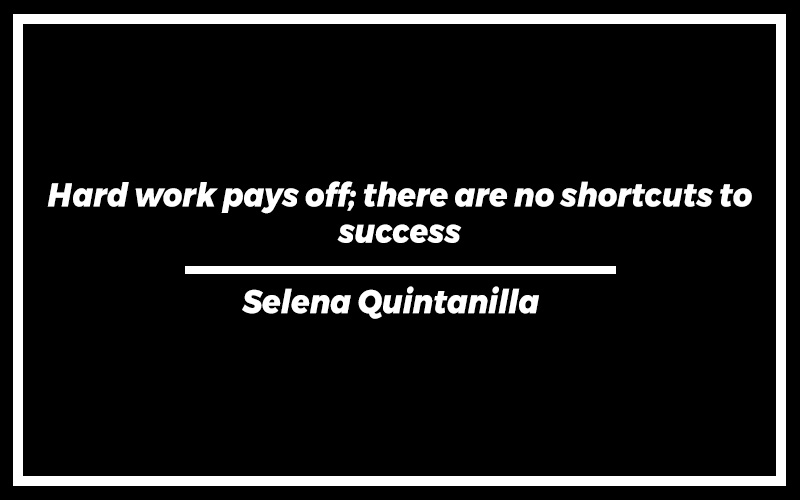 Hard work pays off; there are no shortcuts to success

Selena Quintanilla